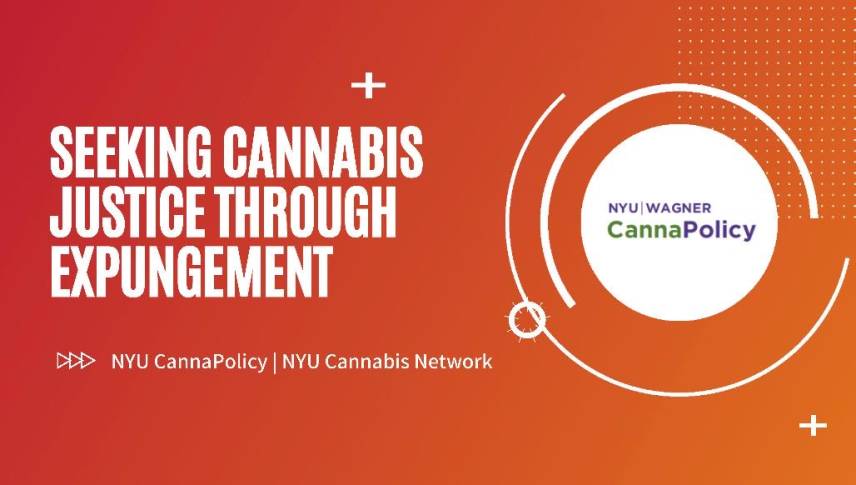 SEEKING CANNABIS JUSTICE THROUGH EXPUNGEMENT

NYU CannaPolicy | NYU Cannabis Network

NYU | WAGNER
CannaPolicy